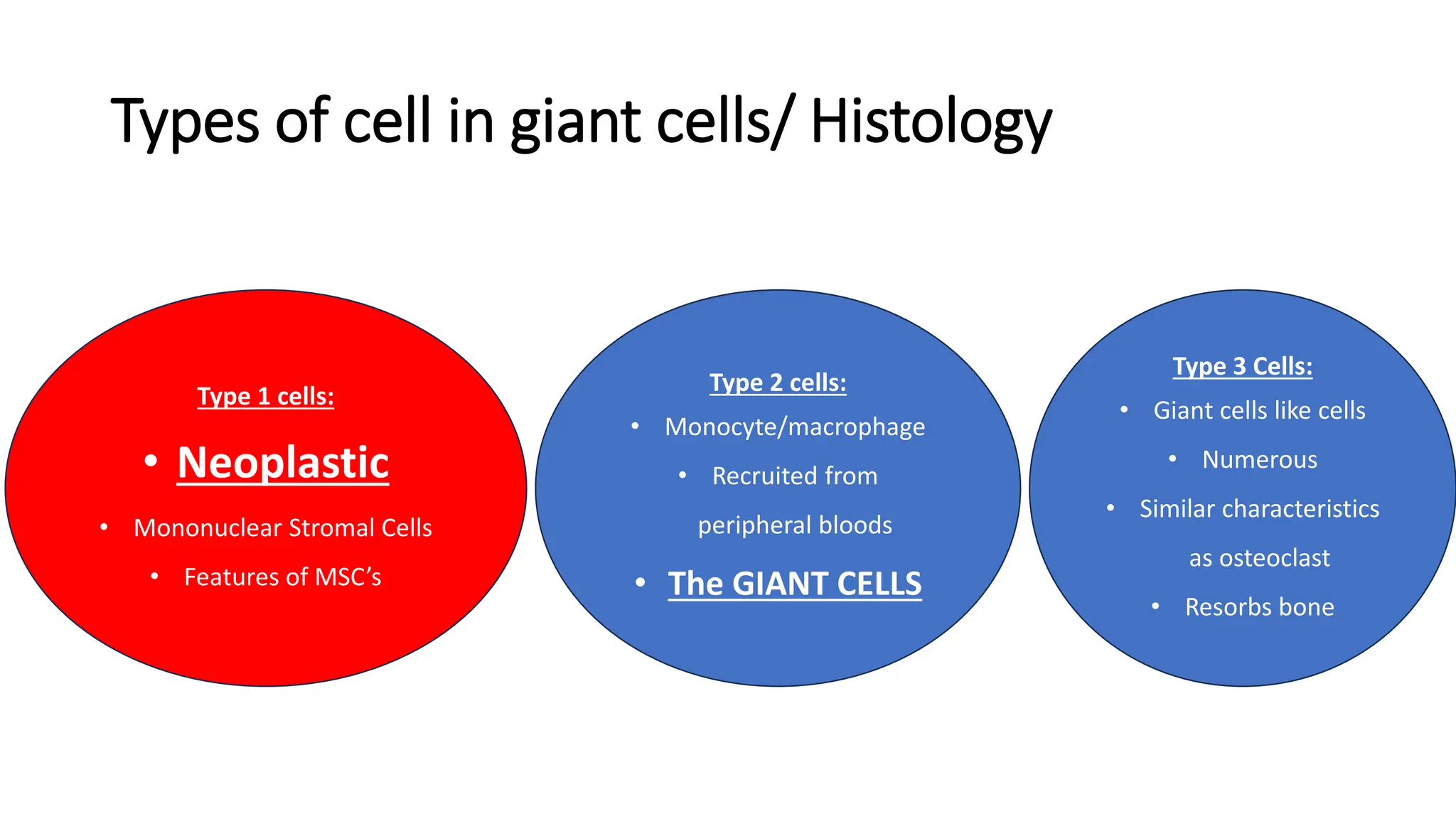 Types of cell in giant cells/ Histology

Type 1 cells:

• Neoplastic

• Mononuclear Stromal Cells

• Features of MSC's

Type 2 cells:

• Monocyte/macrophage

• Recruited from peripheral bloods

• The GIANT CELLS

Type 3 Cells:

• Giant cells like cells

• Numerous

• Similar characteristics as osteoclast

• Resorbs bone